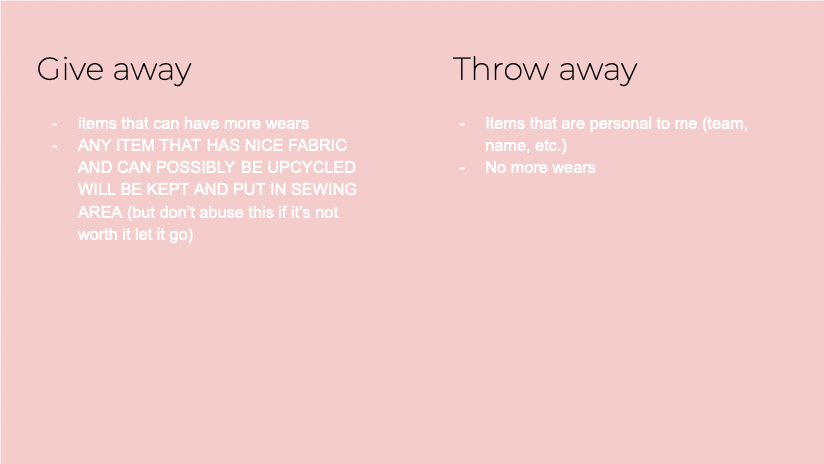 Give away

- items that can have more wears
- ANY ITEM THAT HAS NICE FABRIC AND CAN POSSIBLY BE UPCYCLED WILL BE KEPT AND PUT IN SEWING AREA (but don't abuse this if it's not worth it let it go)

Throw away

- Items that are personal to me (team, name, etc.)
- No more wears